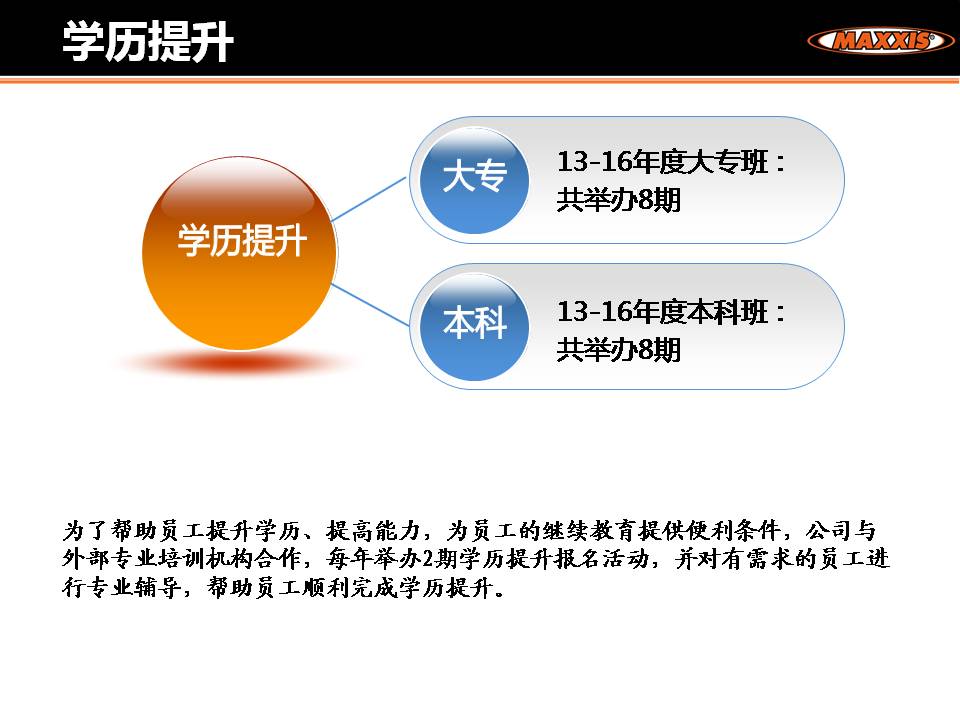 学历提升

MAXXIS

学历提升

大专

13-16年度大专班：
共举办8期

本科

13-16年度本科班：
共举办8期

为了帮助员工提升学历、提高能力，为员工的继续教育提供便利条件，公司与外部专业培训机构合作，每年举办2期学历提升报名活动，并对有需求的员工进行专业辅导，帮助员工顺利完成学历提升。